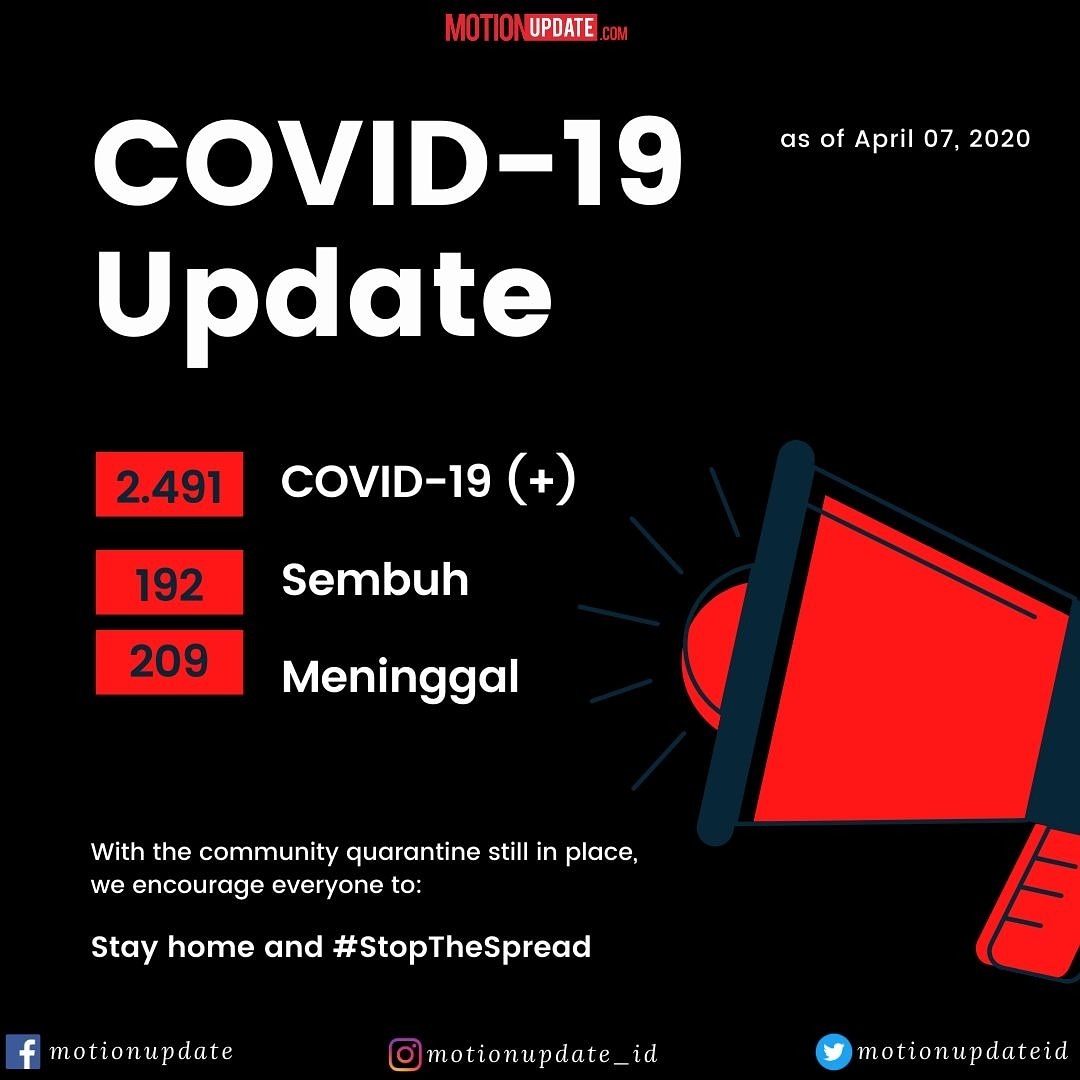 MOTIONUPDATE.COM

COVID-19 Update

as of April 07, 2020

2.491 COVID-19 (+)

192 Sembuh

209 Meninggal

With the community quarantine still in place, we encourage everyone to:

Stay home and #StopTheSpread

motionupdate

motionupdate_id

motionupdateid